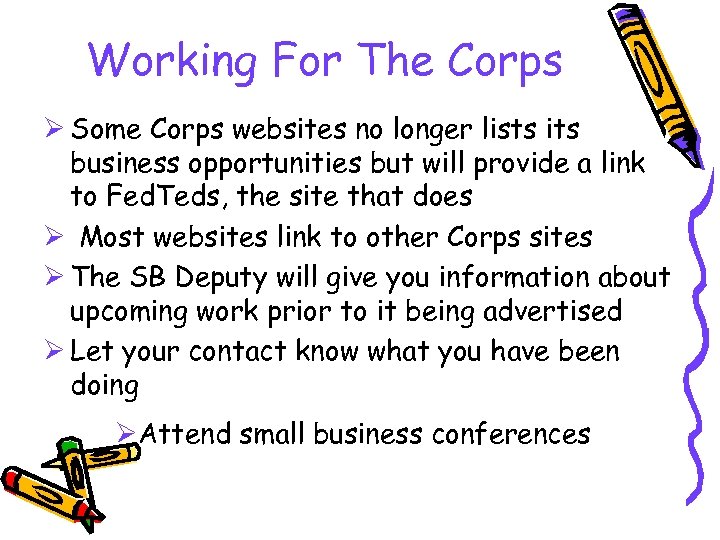 Working For The Corps

➢ Some Corps websites no longer lists its business opportunities but will provide a link to FedTeds, the site that does

➢ Most websites link to other Corps sites

➢ The SB Deputy will give you information about upcoming work prior to it being advertised

➢ Let your contact know what you have been doing

➢ Attend small business conferences